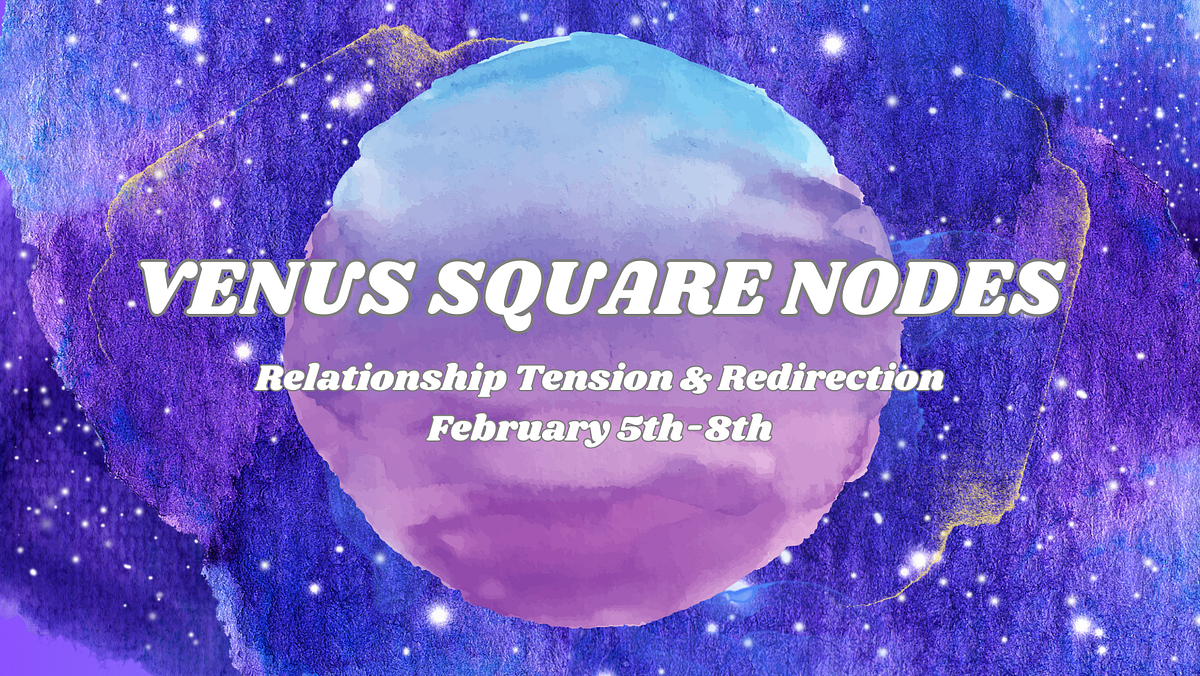 VENUS SQUARE NODES

Relationship Tension & Redirection
February 5th-8th